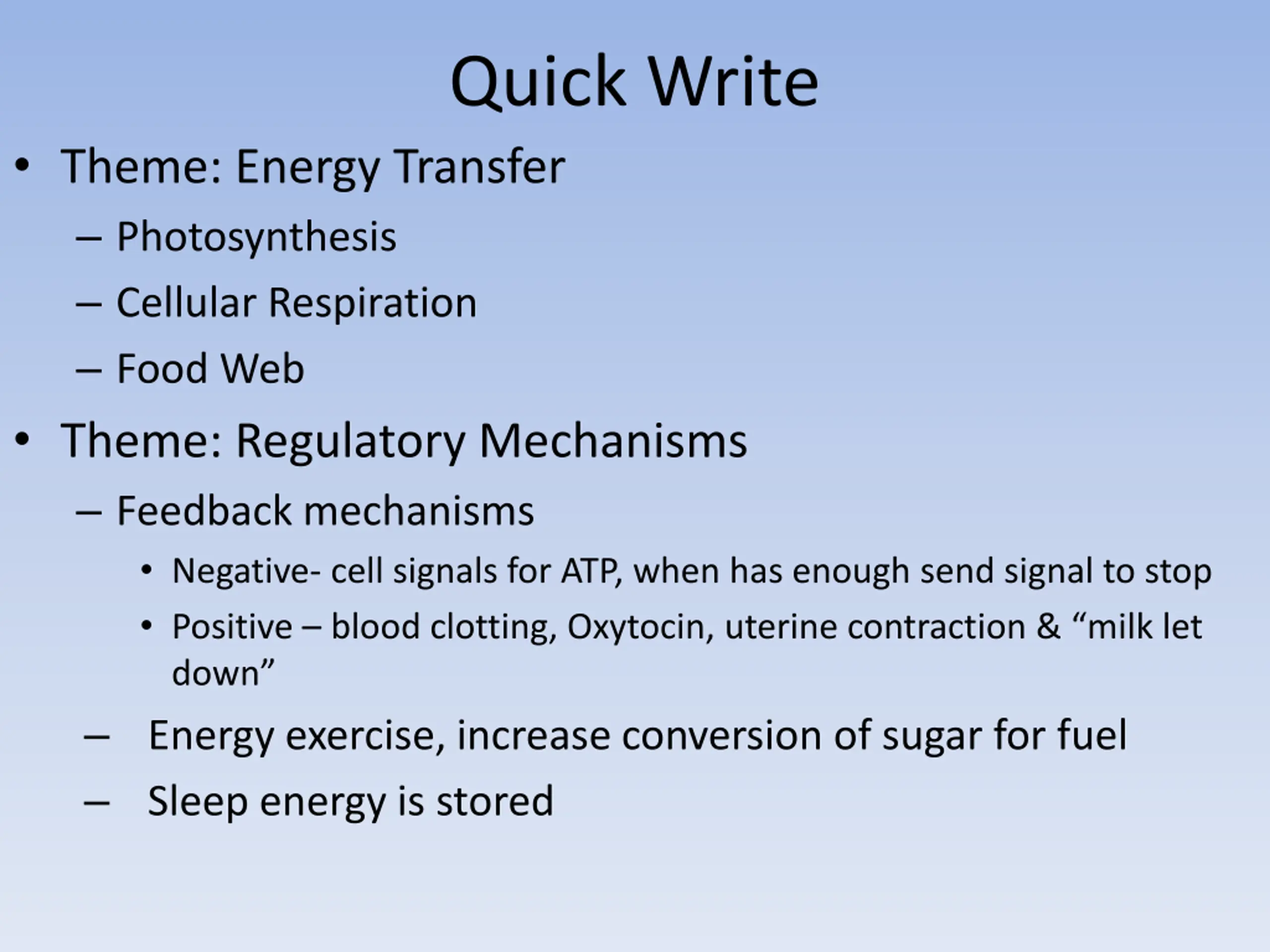 Quick Write

• Theme: Energy Transfer
– Photosynthesis
– Cellular Respiration
– Food Web
• Theme: Regulatory Mechanisms
– Feedback mechanisms
• Negative- cell signals for ATP, when has enough send signal to stop
• Positive – blood clotting, Oxytocin, uterine contraction & “milk let down”
– Energy exercise, increase conversion of sugar for fuel
– Sleep energy is stored